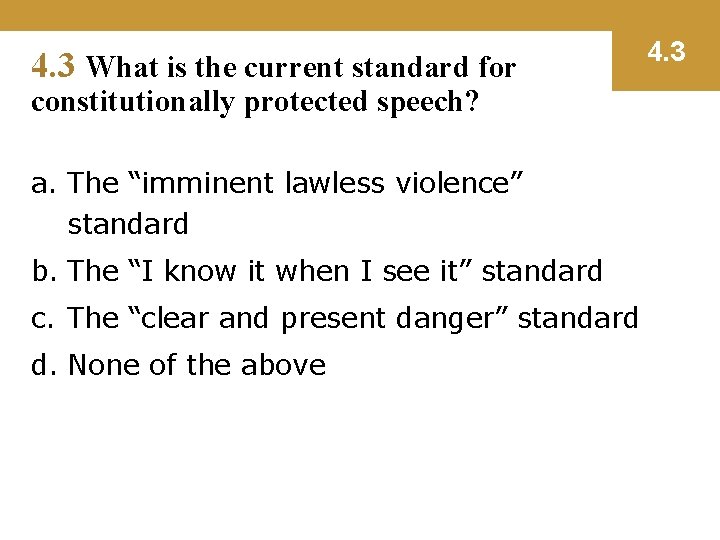 4.3

4.3 What is the current standard for constitutionally protected speech?

a. The “imminent lawless violence” standard
b. The “I know it when I see it” standard
c. The “clear and present danger” standard
d. None of the above